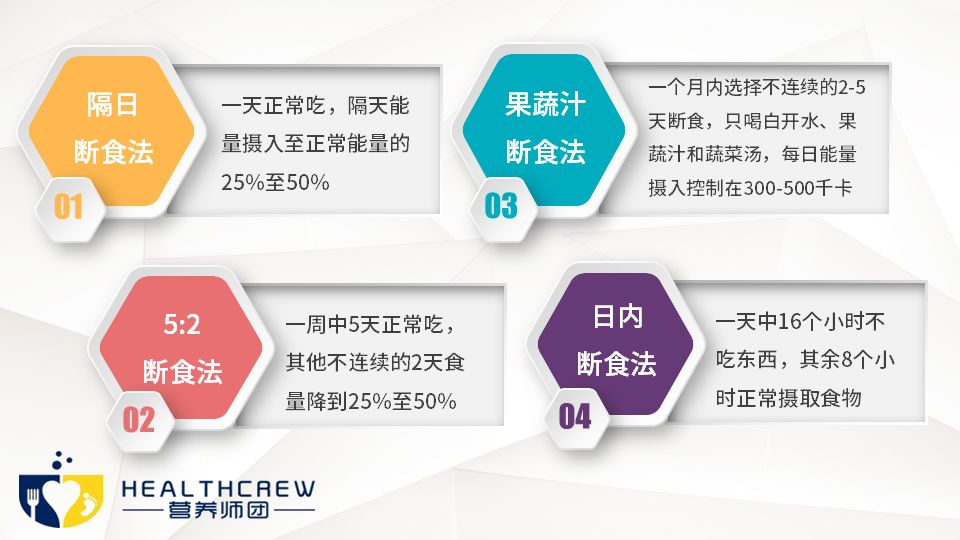 隔日
断食法

01

一天正常吃，隔天能量摄入至正常能量的25%至50%

果蔬汁
断食法

03

一个月内选择不连续的2-5天断食，只喝白开水、果蔬汁和蔬菜汤，每日能量摄入控制在300-500千卡

5:2
断食法

02

一周中5天正常吃，其他不连续的2天食量降到25%至50%

日内
断食法

04

一天中16个小时不吃东西，其余8个小时正常摄取食物

HEALTHCREW
营养师团